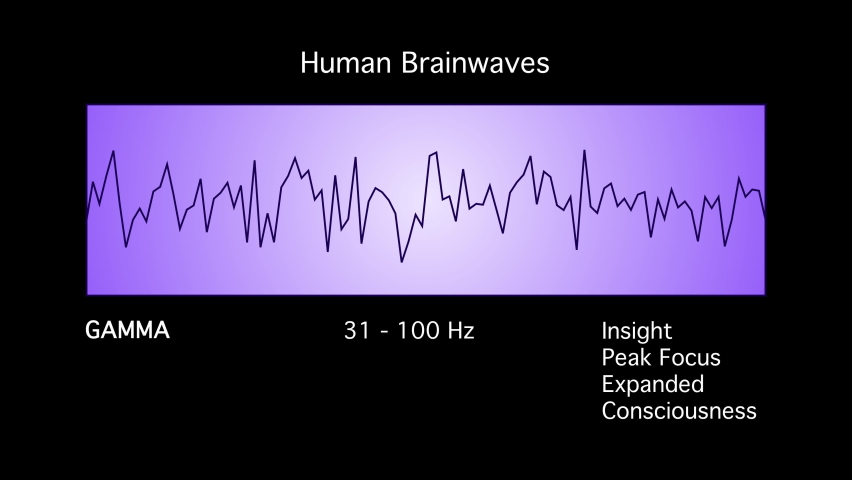 Human Brainwaves

GAMMA

31 - 100 Hz

Insight
Peak Focus
Expanded
Consciousness